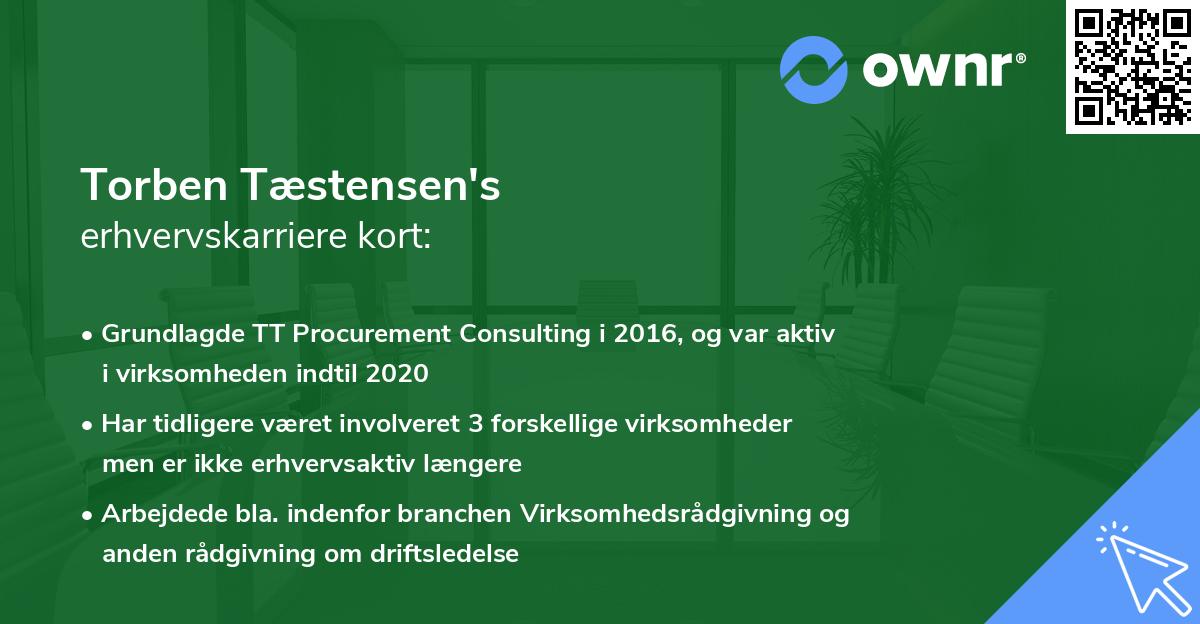 ownr®

Torben Tæstensen's
erhvervskarriere kort:

• Grundlagde TT Procurement Consulting i 2016, og var aktiv i virksomheden indtil 2020

• Har tidligere været involveret 3 forskellige virksomheder men er ikke erhvervsaktiv længere

• Arbejdede bla. indenfor branchen Virksomhedsrådgivning og anden rådgivning om driftsledelse